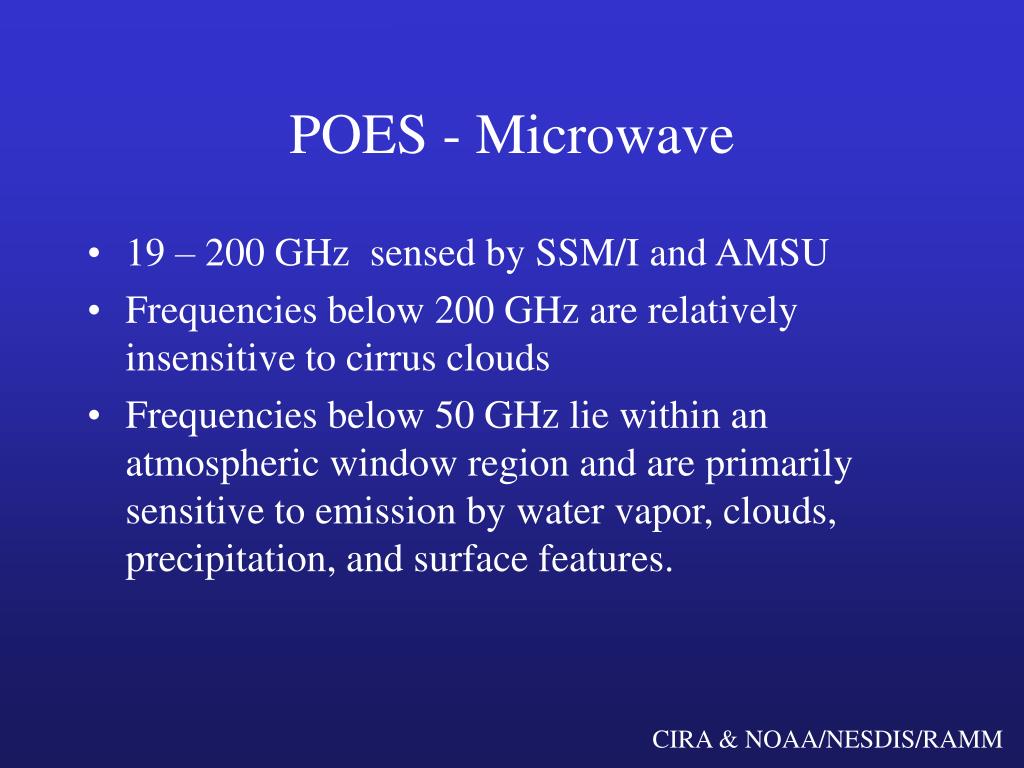 POES - Microwave

• 19 – 200 GHz sensed by SSM/I and AMSU
• Frequencies below 200 GHz are relatively insensitive to cirrus clouds
• Frequencies below 50 GHz lie within an atmospheric window region and are primarily sensitive to emission by water vapor, clouds, precipitation, and surface features.

CIRA & NOAA/NESDIS/RAMM